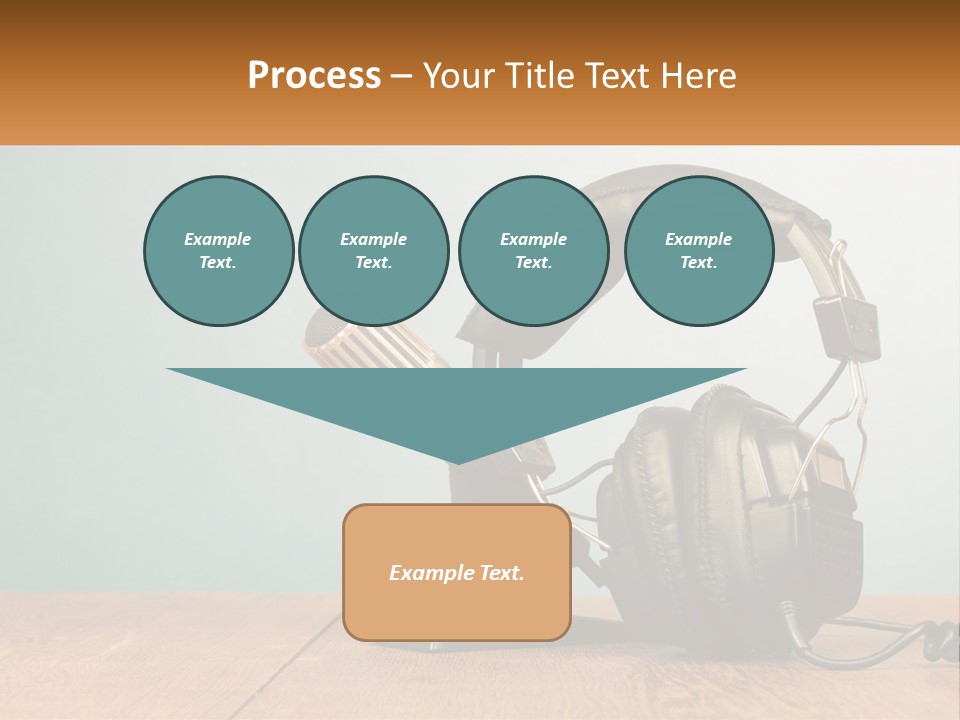 Process – Your Title Text Here

Example Text.

Example Text.

Example Text.

Example Text.

Example Text.